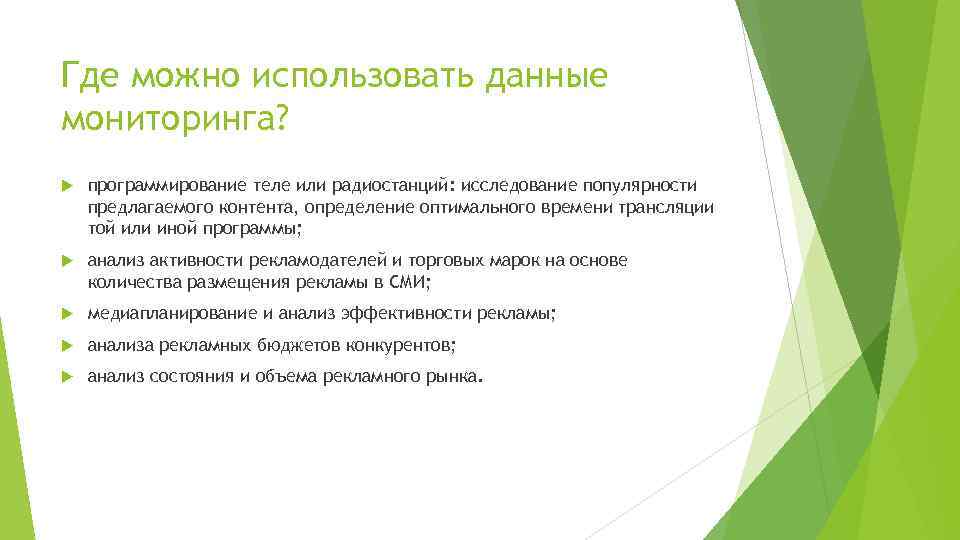 Где можно использовать данные мониторинга?

программирование теле или радиостанций: исследование популярности предлагаемого контента, определение оптимального времени трансляции той или иной программы;

анализ активности рекламодателей и торговых марок на основе количества размещения рекламы в СМИ;

медиапланирование и анализ эффективности рекламы;

анализа рекламных бюджетов конкурентов;

анализ состояния и объема рекламного рынка.